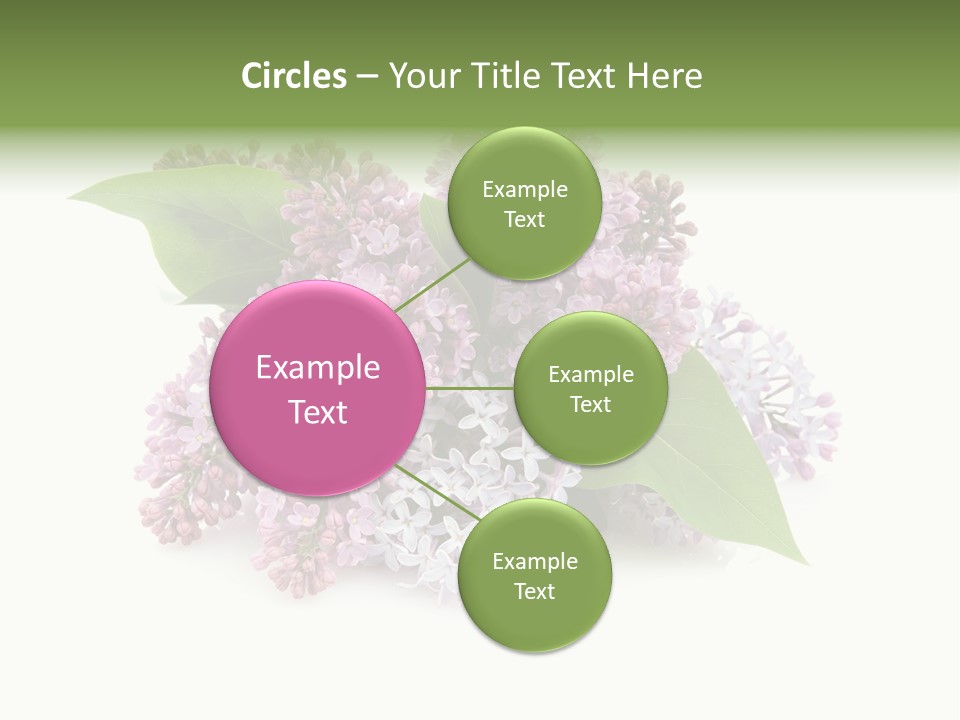 Circles – Your Title Text Here

Example Text

Example Text

Example Text

Example Text